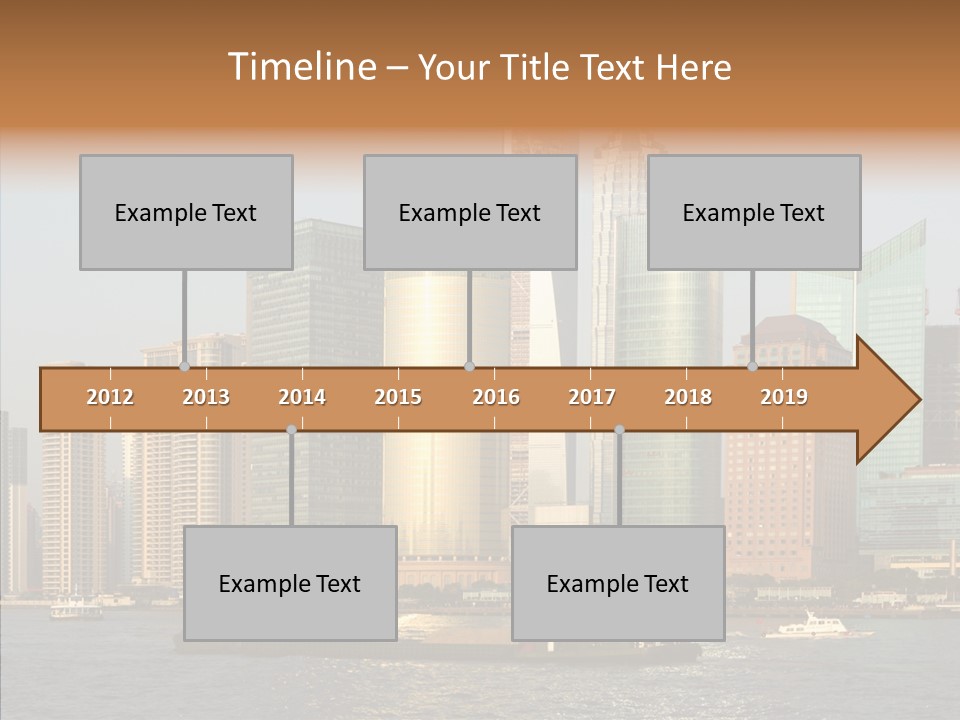 Timeline – Your Title Text Here

Example Text

Example Text

Example Text

2012 2013 2014 2015 2016 2017 2018 2019

Example Text

Example Text